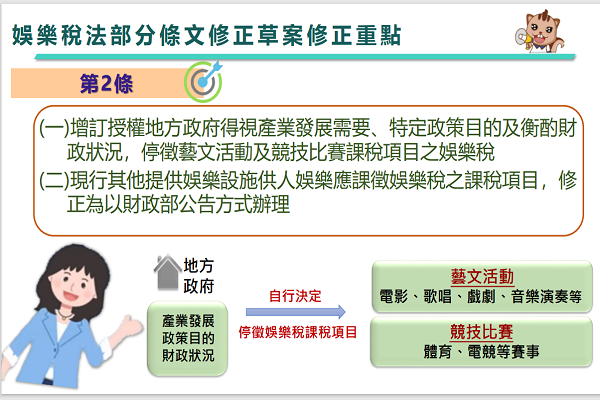 娛樂稅法部分條文修正草案修正重點

第2條

(一)增訂授權地方政府得視產業發展需要、特定政策目的及衡酌財政狀況，停徵藝文活動及競技比賽課稅項目之娛樂稅

(二)現行其他提供娛樂設施供人娛樂應課徵娛樂稅之課稅項目，修正為以財政部公告方式辦理

地方政府

產業發展
政策目的
財政狀況

自行決定

停徵娛樂稅課稅項目

藝文活動
電影、歌唱、戲劇、音樂演奏等

競技比賽
體育、電競等賽事